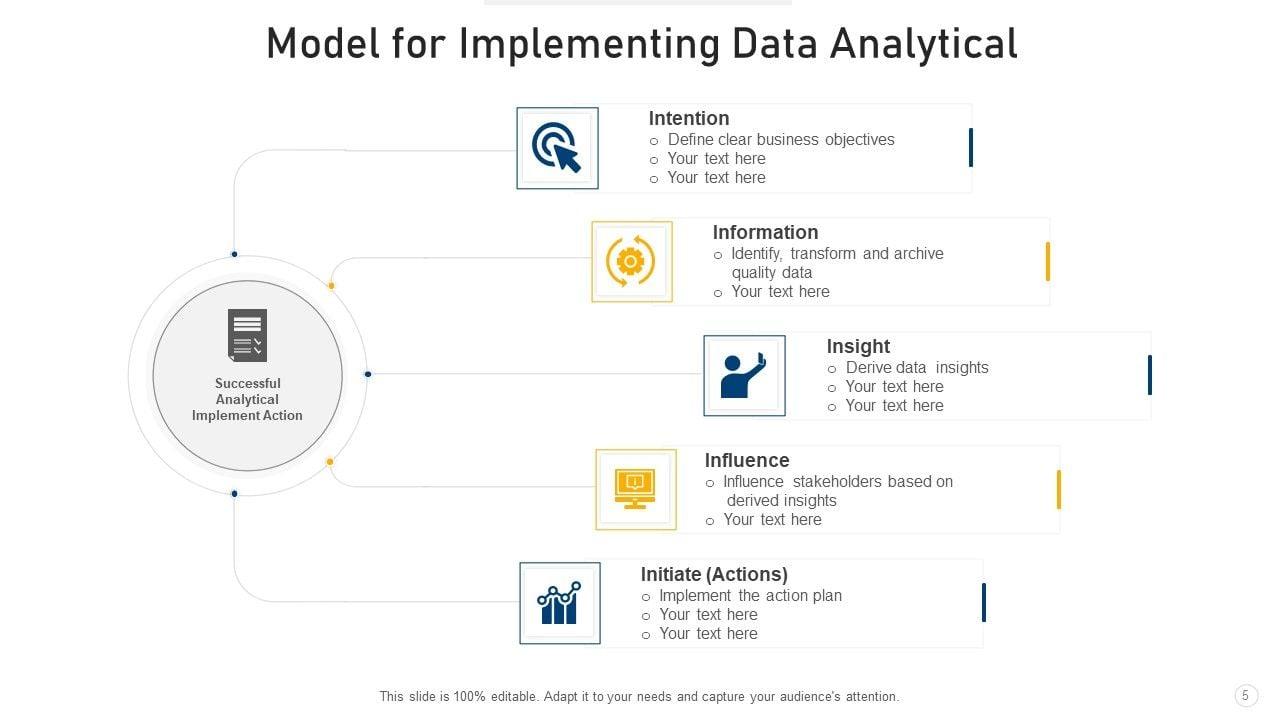 Model for Implementing Data Analytical

Successful Analytical Implement Action

Intention
o Define clear business objectives
o Your text here
o Your text here

Information
o Identify, transform and archive quality data
o Your text here

Insight
o Derive data insights
o Your text here
o Your text here

Influence
o Influence stakeholders based on derived insights
o Your text here

Initiate (Actions)
o Implement the action plan
o Your text here
o Your text here

This slide is 100% editable. Adapt it to your needs and capture your audience's attention.

5